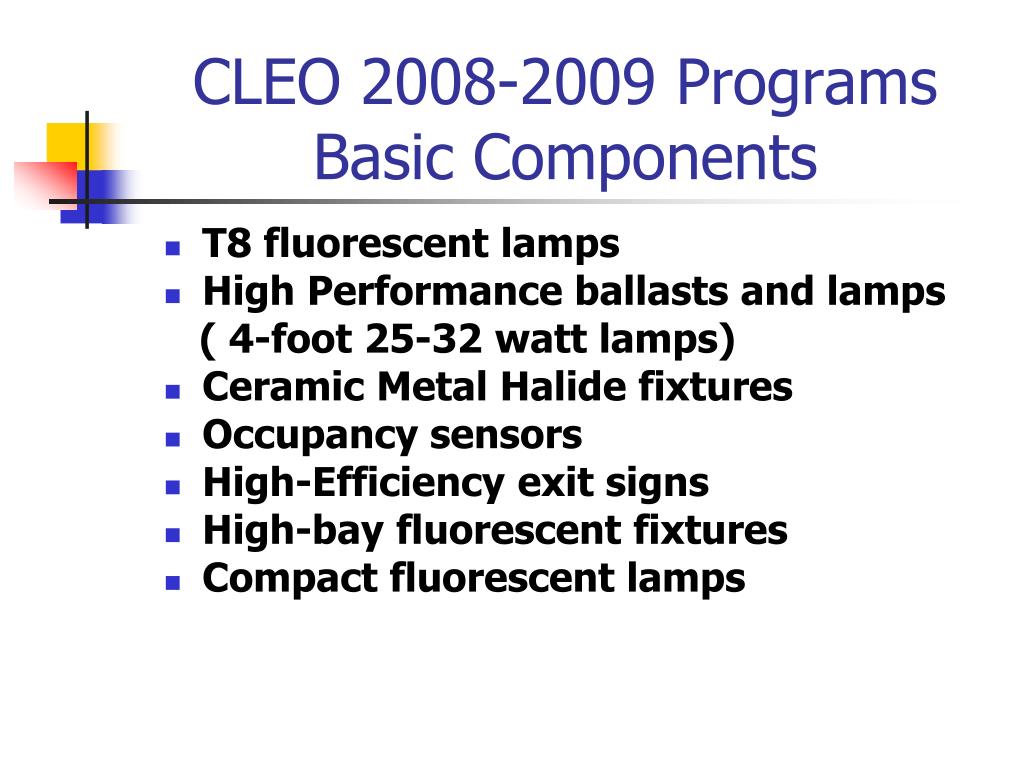 CLEO 2008-2009 Programs
Basic Components

- T8 fluorescent lamps
- High Performance ballasts and lamps ( 4-foot 25-32 watt lamps)
- Ceramic Metal Halide fixtures
- Occupancy sensors
- High-Efficiency exit signs
- High-bay fluorescent fixtures
- Compact fluorescent lamps